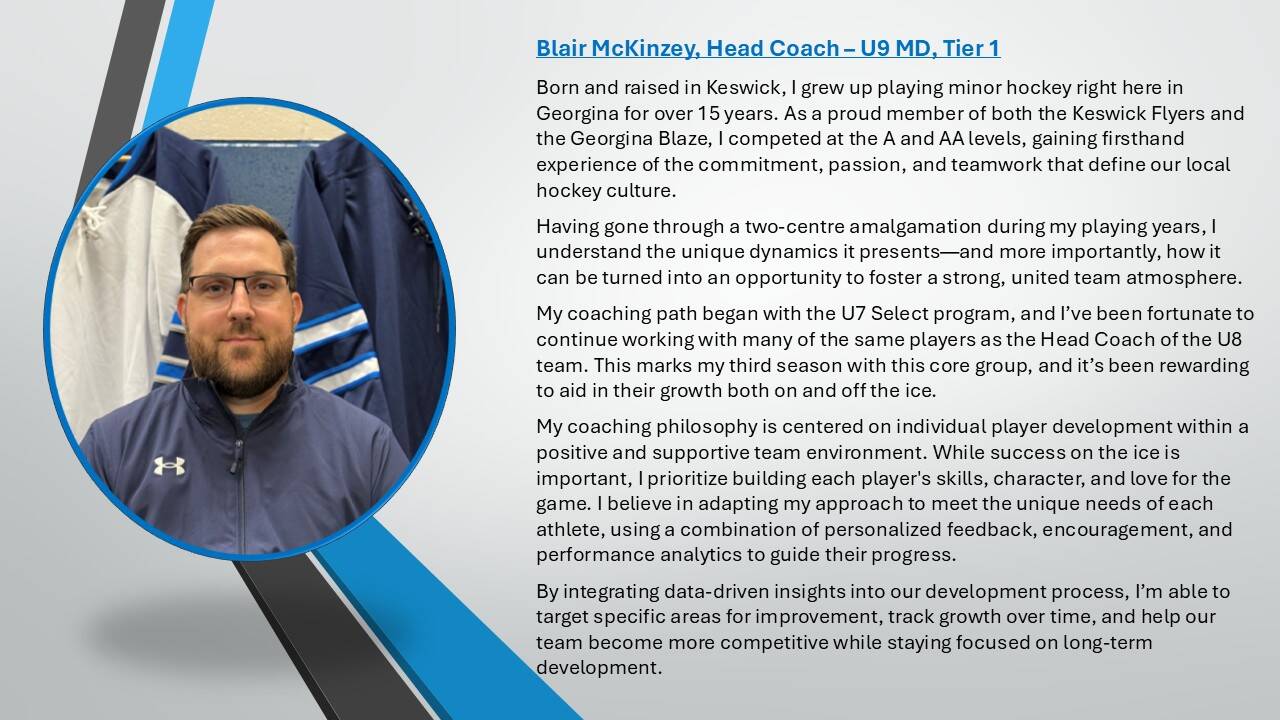 Blair McKinzey, Head Coach – U9 MD, Tier 1

Born and raised in Keswick, I grew up playing minor hockey right here in Georgina for over 15 years. As a proud member of both the Keswick Flyers and the Georgina Blaze, I competed at the A and AA levels, gaining firsthand experience of the commitment, passion, and teamwork that define our local hockey culture.

Having gone through a two-centre amalgamation during my playing years, I understand the unique dynamics it presents—and more importantly, how it can be turned into an opportunity to foster a strong, united team atmosphere.

My coaching path began with the U7 Select program, and I've been fortunate to continue working with many of the same players as the Head Coach of the U8 team. This marks my third season with this core group, and it's been rewarding to aid in their growth both on and off the ice.

My coaching philosophy is centered on individual player development within a positive and supportive team environment. While success on the ice is important, I prioritize building each player's skills, character, and love for the game. I believe in adapting my approach to meet the unique needs of each athlete, using a combination of personalized feedback, encouragement, and performance analytics to guide their progress.

By integrating data-driven insights into our development process, I'm able to target specific areas for improvement, track growth over time, and help our team become more competitive while staying focused on long-term development.